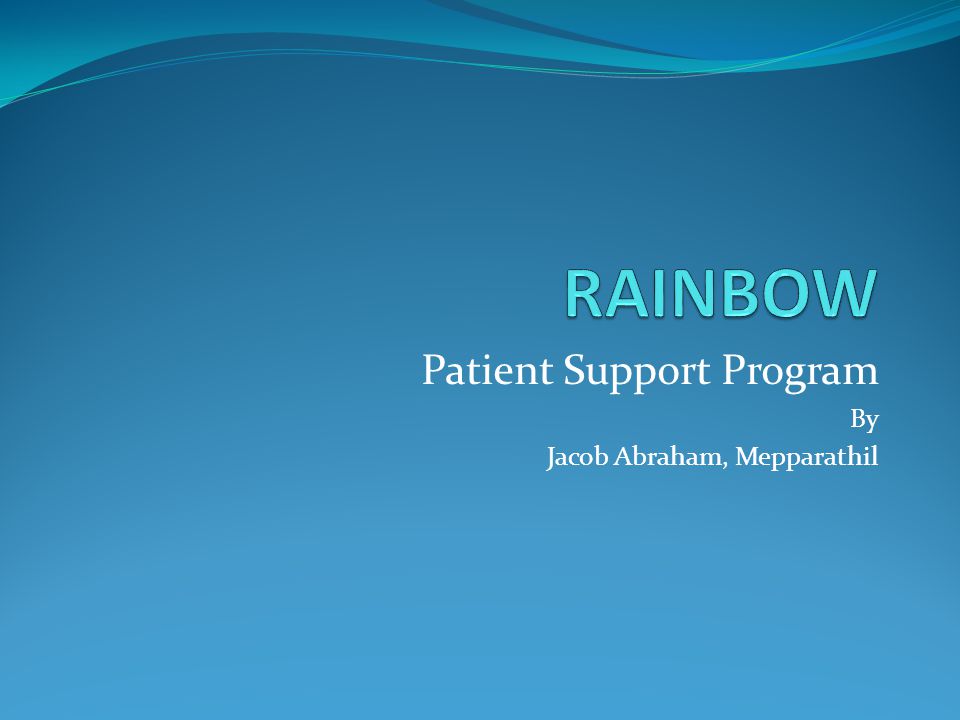 RAINBOW

Patient Support Program

By

Jacob Abraham, Mepparathil